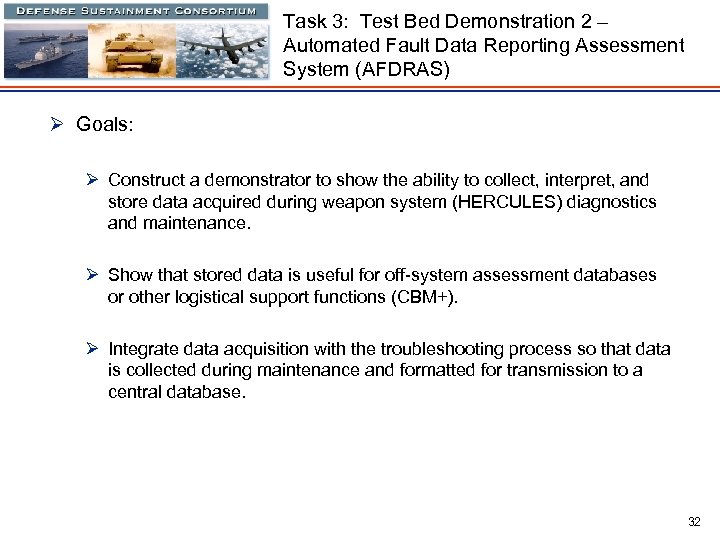 DEFENSE SUSTAINMENT CONSORTIUM

Task 3: Test Bed Demonstration 2 – Automated Fault Data Reporting Assessment System (AFDRAS)

➢ Goals:

➢ Construct a demonstrator to show the ability to collect, interpret, and store data acquired during weapon system (HERCULES) diagnostics and maintenance.

➢ Show that stored data is useful for off-system assessment databases or other logistical support functions (CBM+).

➢ Integrate data acquisition with the troubleshooting process so that data is collected during maintenance and formatted for transmission to a central database.

32